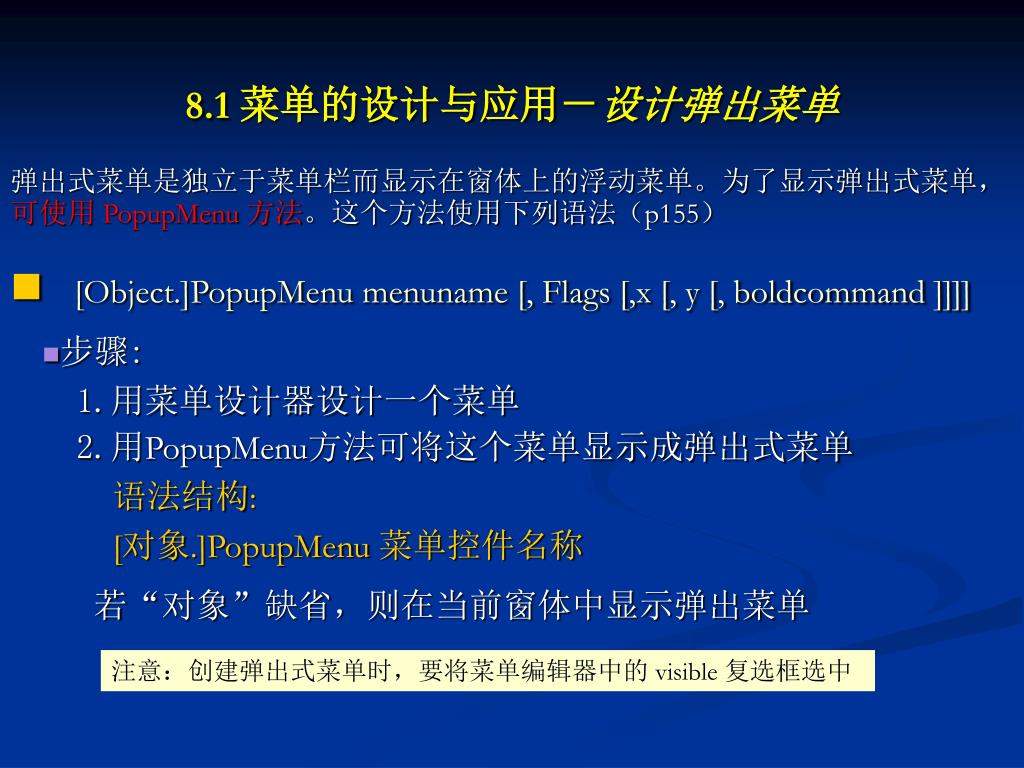 8.1 菜单的设计与应用－设计弹出菜单

弹出式菜单是独立于菜单栏而显示在窗体上的浮动菜单。为了显示弹出式菜单，可使用 PopupMenu 方法。这个方法使用下列语法（p155）

[Object.]PopupMenu menuname [, Flags [,x [, y [, boldcommand ]]]]

步骤：

1. 用菜单设计器设计一个菜单
2. 用PopupMenu方法可将这个菜单显示成弹出式菜单
语法结构:
[对象.]PopupMenu 菜单控件名称

若“对象”缺省，则在当前窗体中显示弹出菜单

注意：创建弹出式菜单时，要将菜单编辑器中的 visible 复选框选中